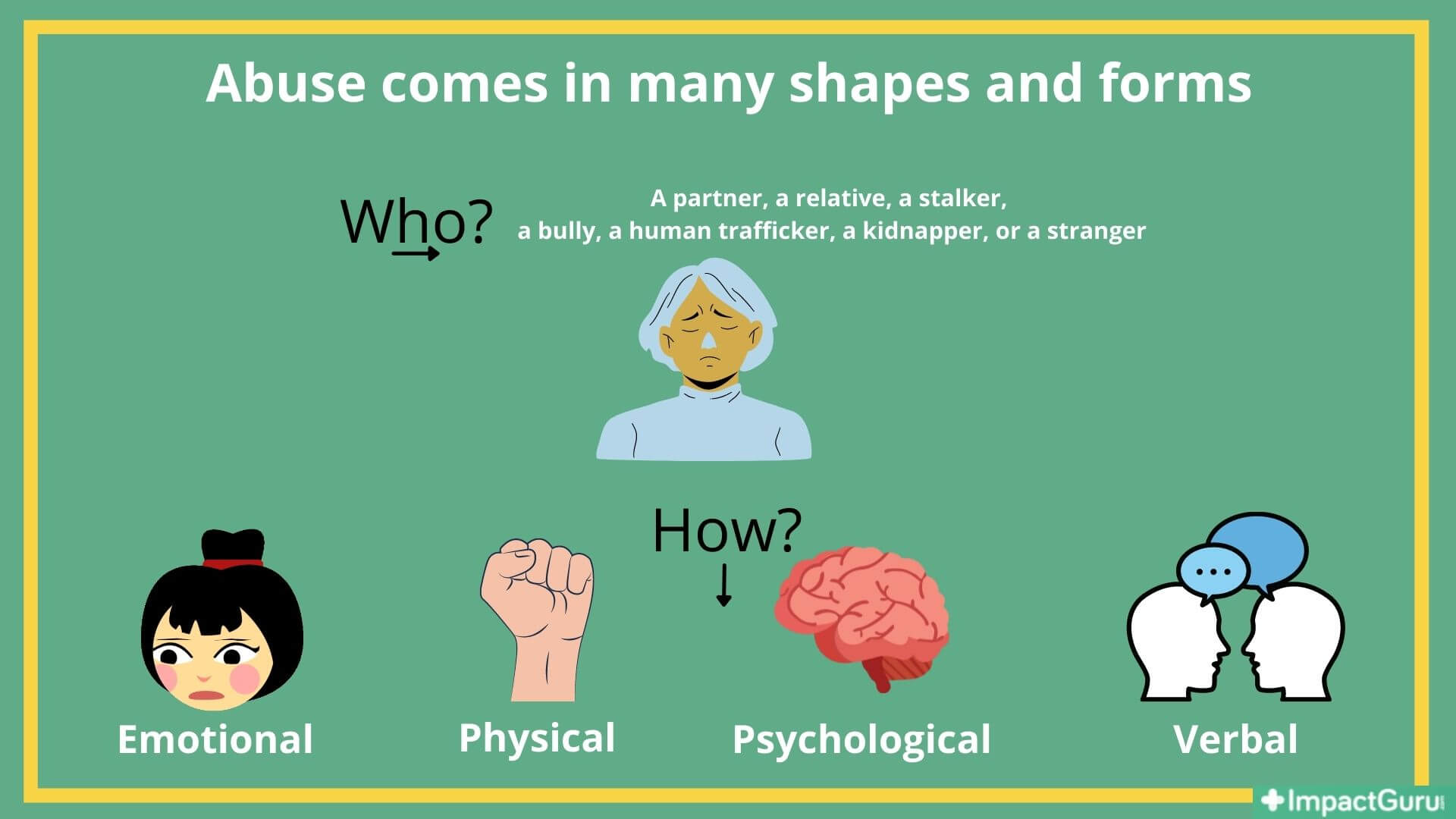 Abuse comes in many shapes and forms

Who?

A partner, a relative, a stalker, a bully, a human trafficker, a kidnapper, or a stranger

How?

Emotional

Physical

Psychological

Verbal

ImpactGuru